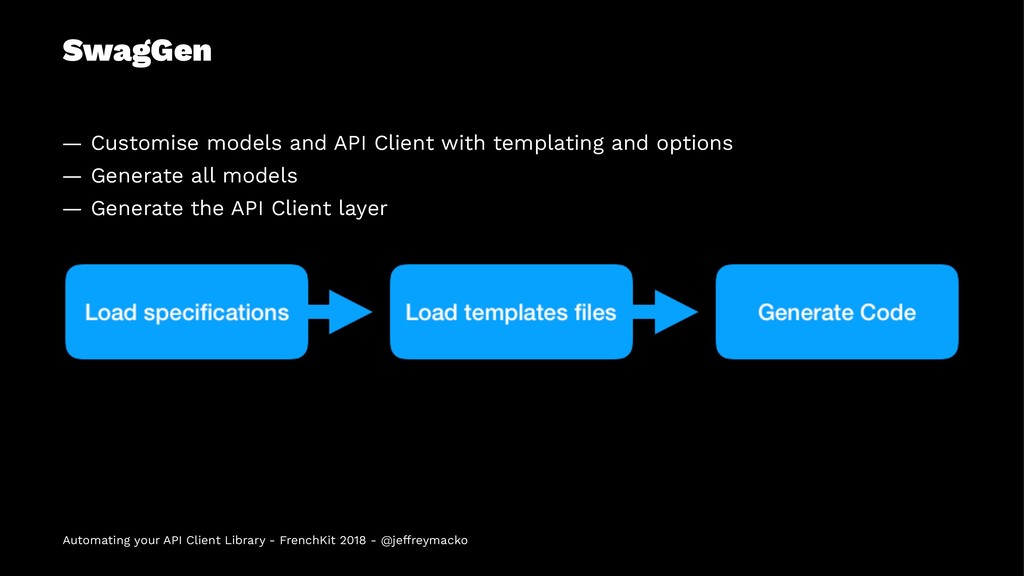 SwagGen

— Customise models and API Client with templating and options
— Generate all models
— Generate the API Client layer

Load specifications

Load templates files

Generate Code

Automating your API Client Library - FrenchKit 2018 - @jeffreymacko